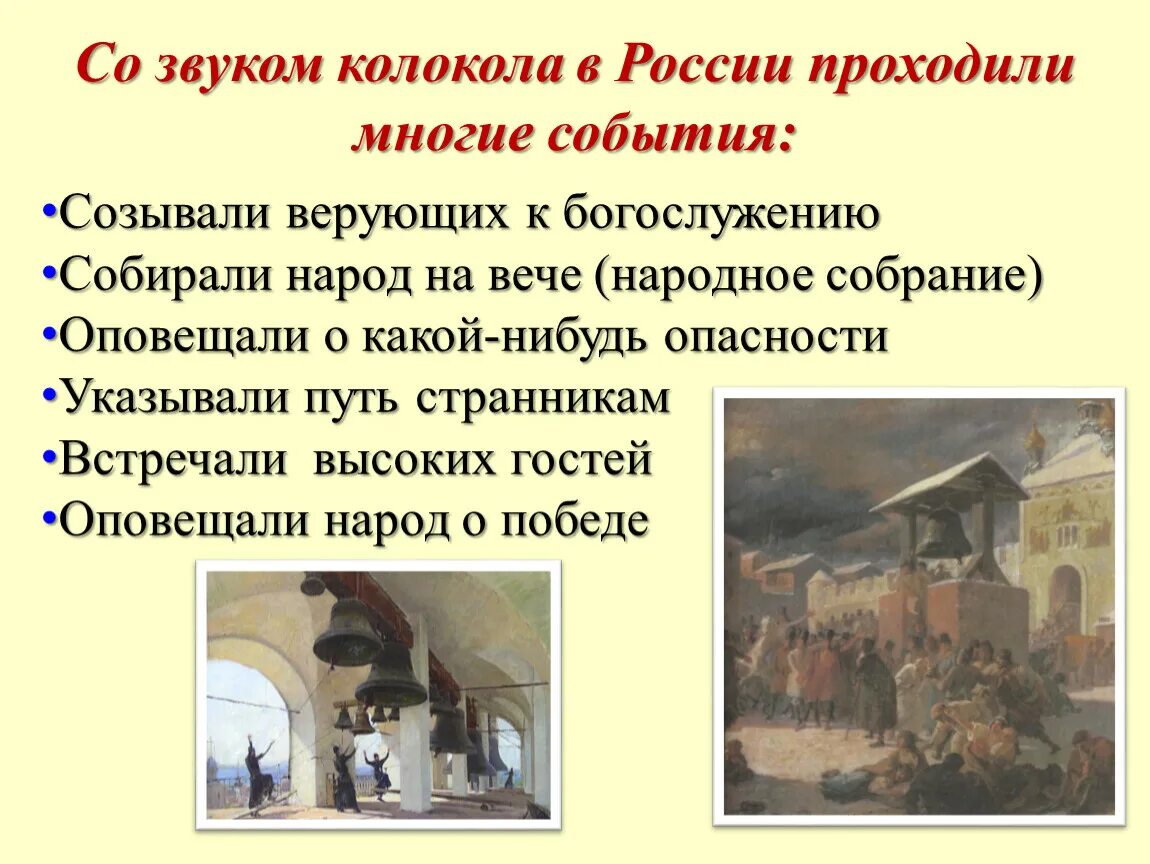 Со звуком колокола в России проходили многие события:

•Созывали верующих к богослужению
•Собирали народ на вече (народное собрание)
•Оповещали о какой-нибудь опасности
•Указывали путь странникам
•Встречали высоких гостей
•Оповещали народ о победе